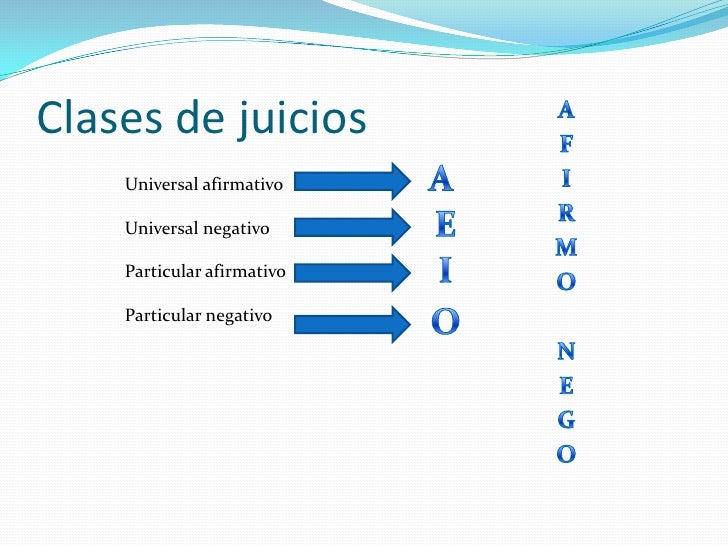 Clases de juicios

Universal afirmativo A

Universal negativo E

Particular afirmativo I

Particular negativo O

A
F
I
R
M
O

N
E
G
O